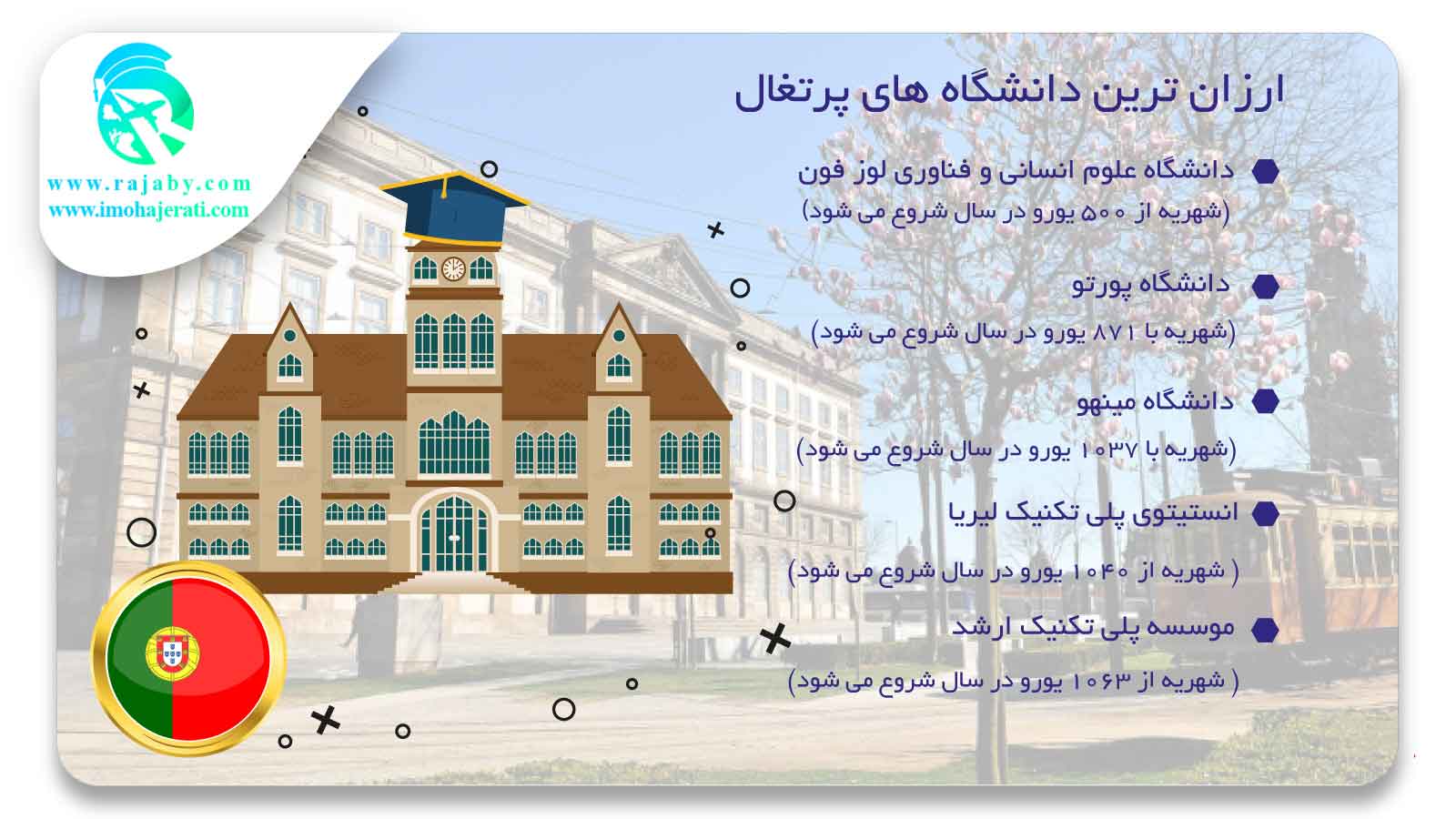 www.rajaby.com
www.imohajerati.com

ارزان ترین دانشگاه های پرتغال

دانشگاه علوم انسانی و فناوری لوز فون
(شهریه از ۵۰۰ یورو در سال شروع می شود)

دانشگاه پورتو
(شهریه با ۸۷۱ یورو در سال شروع می شود)

دانشگاه مینهو
(شهریه با ۱۰۳۷ یورو در سال شروع می شود)

انستیتوی پلی تکنیک لیریا
( شهریه از ۱۰۴۰ یورو در سال شروع می شود)

موسسه پلی تکنیک ارشد
( شهریه از ۱۰۶۳ یورو در سال شروع می شود)